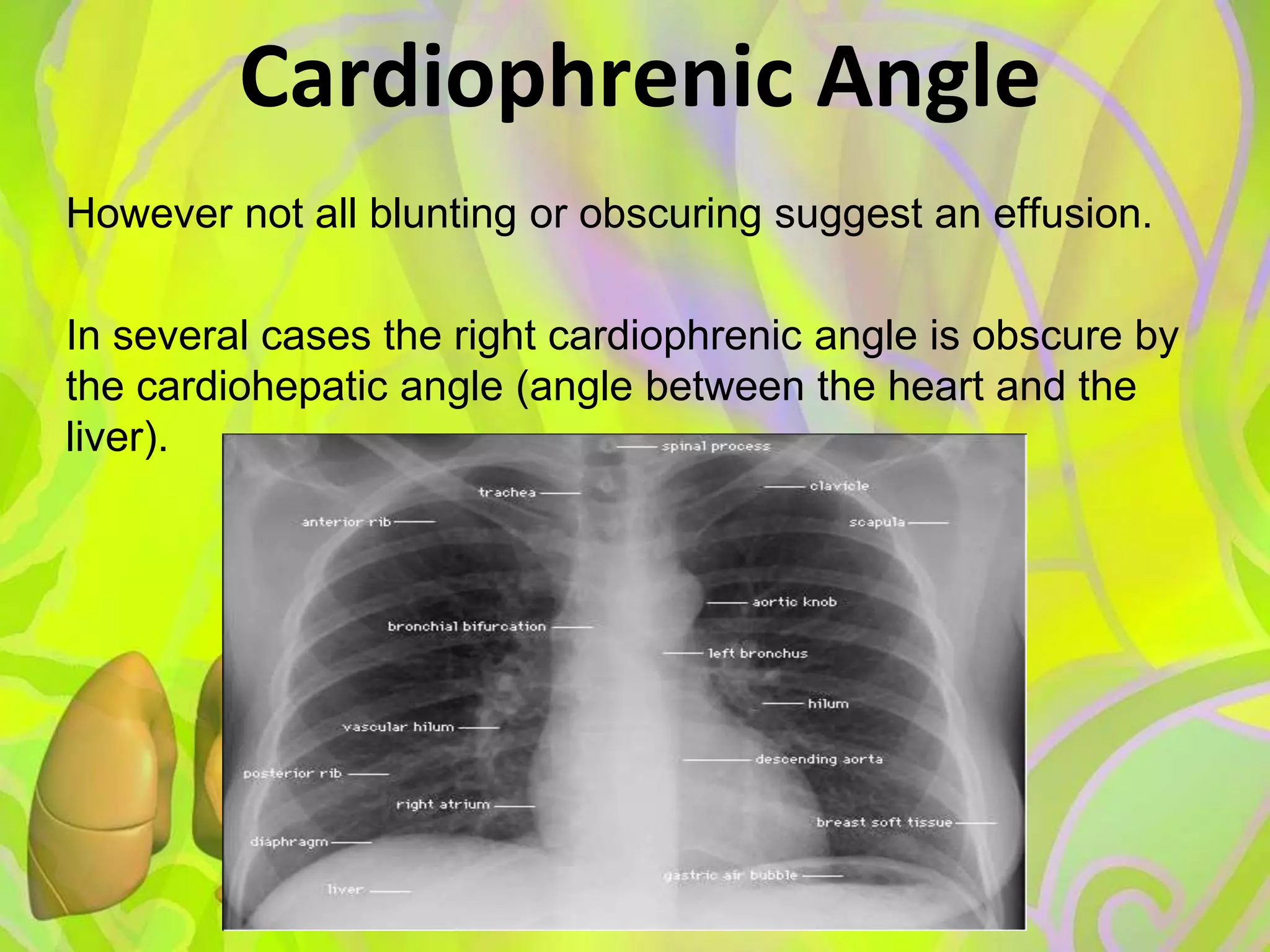 Cardiophrenic Angle

However not all blunting or obscuring suggest an effusion.

In several cases the right cardiophrenic angle is obscure by the cardiohepatic angle (angle between the heart and the liver).

spinal process
trachea
clavicle
anterior rib
scapula
aortic knob
bronchial bifurcation
left bronchus
hilum
vascular hilum
descending aorta
posterior rib
right atrium
breast soft tissue
diaphragm
gastric air bubble
liver